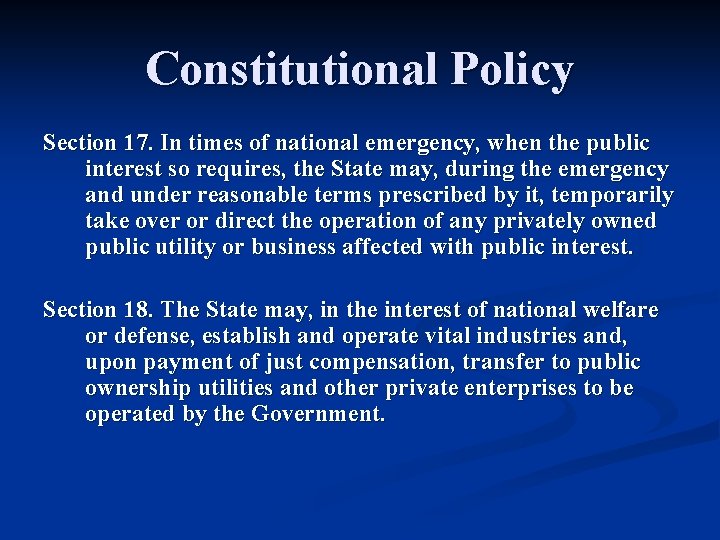 Constitutional Policy

Section 17. In times of national emergency, when the public interest so requires, the State may, during the emergency and under reasonable terms prescribed by it, temporarily take over or direct the operation of any privately owned public utility or business affected with public interest.

Section 18. The State may, in the interest of national welfare or defense, establish and operate vital industries and, upon payment of just compensation, transfer to public ownership utilities and other private enterprises to be operated by the Government.